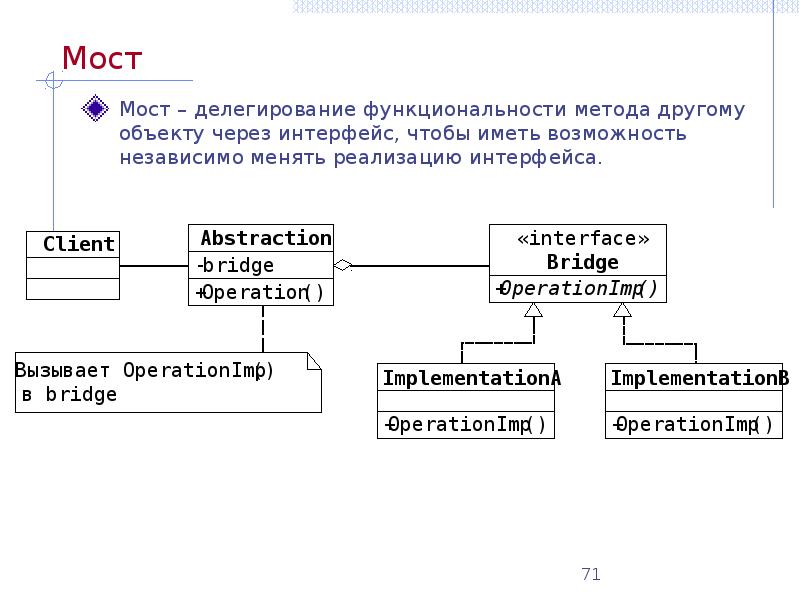 Мост

Мост – делегирование функциональности метода другому объекту через интерфейс, чтобы иметь возможность независимо менять реализацию интерфейса.

Client

Abstraction
-bridge
+Operation()

«interface»
Bridge
+OperationImp()

Вызывает OperationImp()
в bridge

ImplementationA
+OperationImp()

ImplementationB
+OperationImp()

71